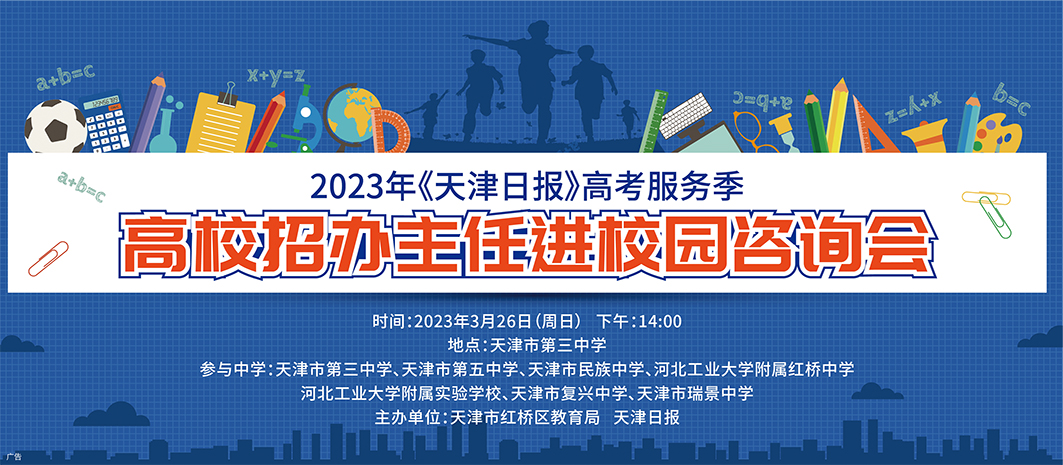 a+b=c

x+y=z

a+b=c

z=y+x

b=c

a+b=c

2023年《天津日报》高考服务季

高校招办主任进校园咨询会

时间：2023年3月26日（周日） 下午：14:00
地点：天津市第三中学
参与中学：天津市第三中学、天津市第五中学、天津市民族中学、河北工业大学附属红桥中学
河北工业大学附属实验学校、天津市复兴中学、天津市瑞景中学
主办单位：天津市红桥区教育局 天津日报

广告